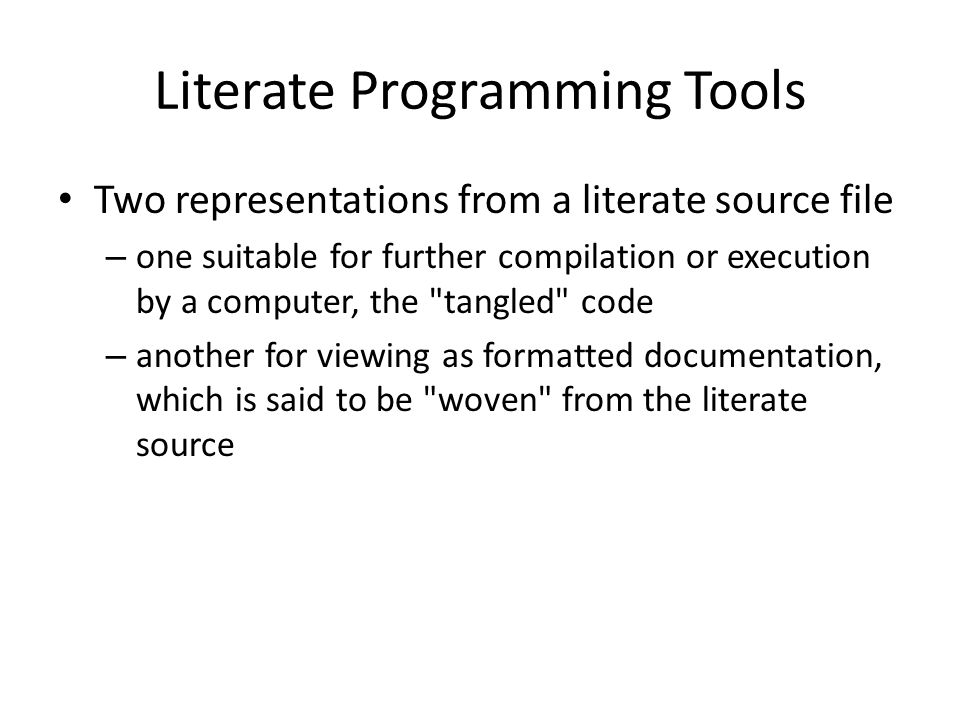 Literate Programming Tools

• Two representations from a literate source file
– one suitable for further compilation or execution by a computer, the "tangled" code
– another for viewing as formatted documentation, which is said to be "woven" from the literate source